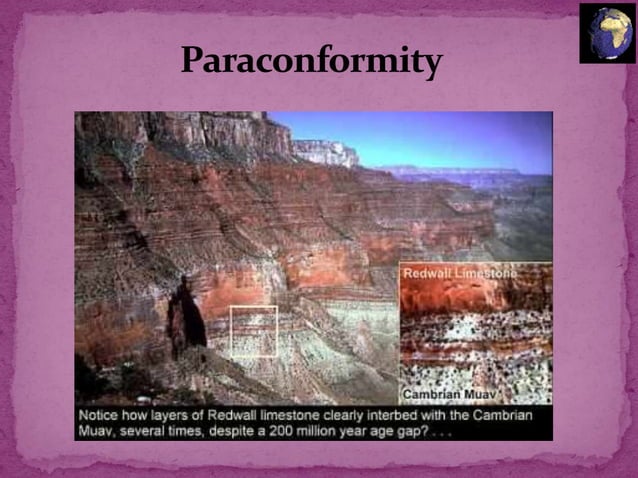 Paraconformity

Redwall Limestone

Cambrian Muav

Notice how layers of Redwall limestone clearly interbed with the Cambrian Muav, several times, despite a 200 million year age gap? . . .